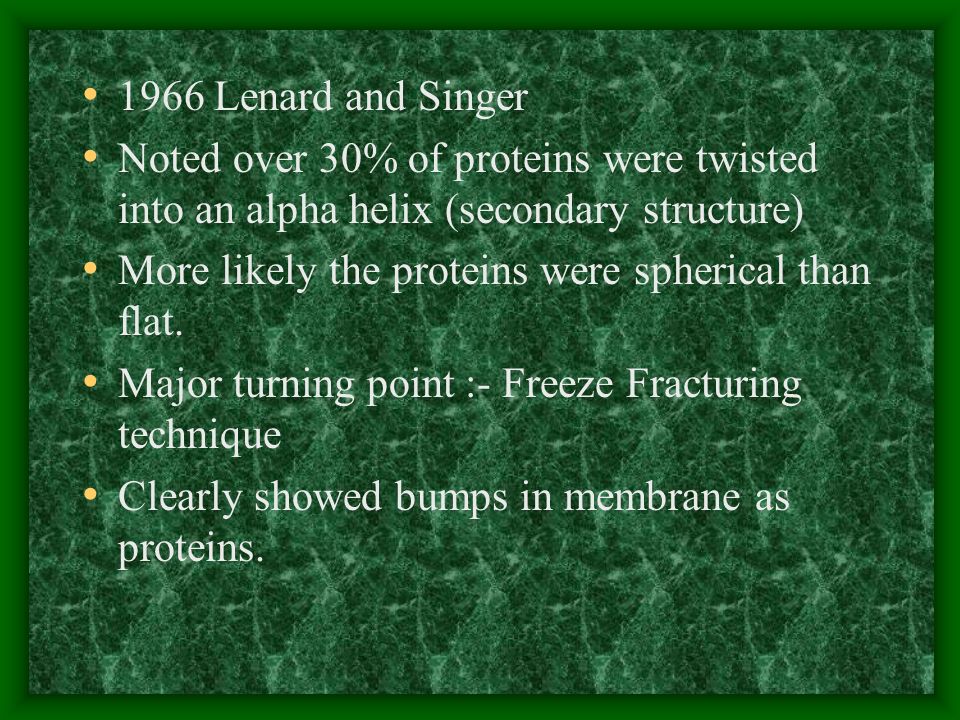 • 1966 Lenard and Singer
• Noted over 30% of proteins were twisted into an alpha helix (secondary structure)
• More likely the proteins were spherical than flat.
• Major turning point :- Freeze Fracturing technique
• Clearly showed bumps in membrane as proteins.